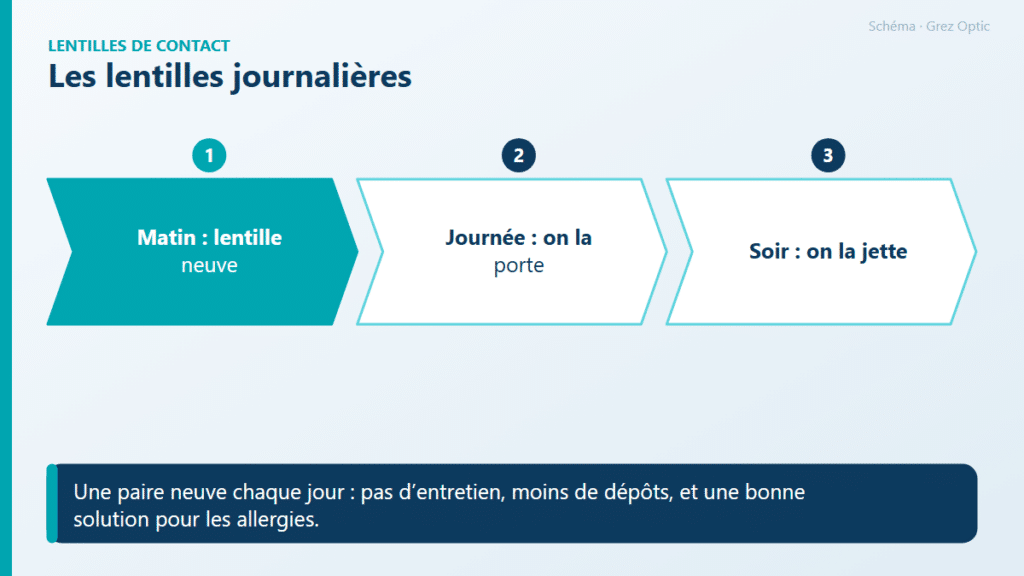 Schéma · Grez Optic

LENTILLES DE CONTACT

Les lentilles journalières

1

Matin : lentille neuve

2

Journée : on la porte

3

Soir : on la jette

Une paire neuve chaque jour : pas d'entretien, moins de dépôts, et une bonne solution pour les allergies.